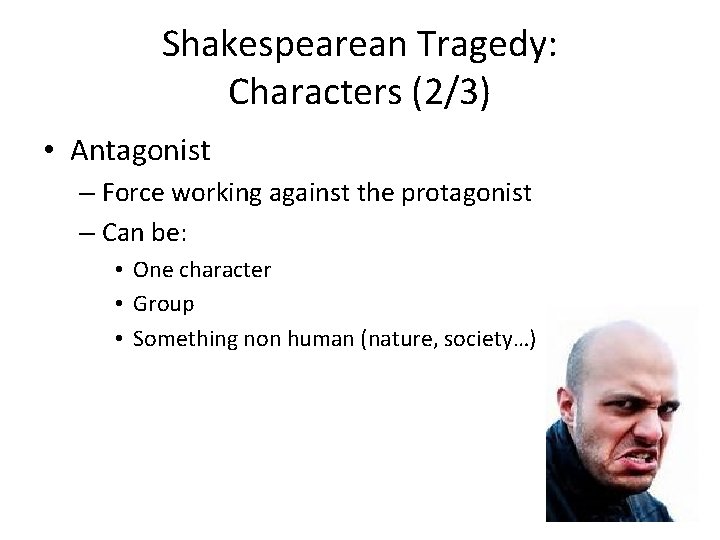 Shakespearean Tragedy: Characters (2/3)

• Antagonist
– Force working against the protagonist
– Can be:
• One character
• Group
• Something non human (nature, society…)